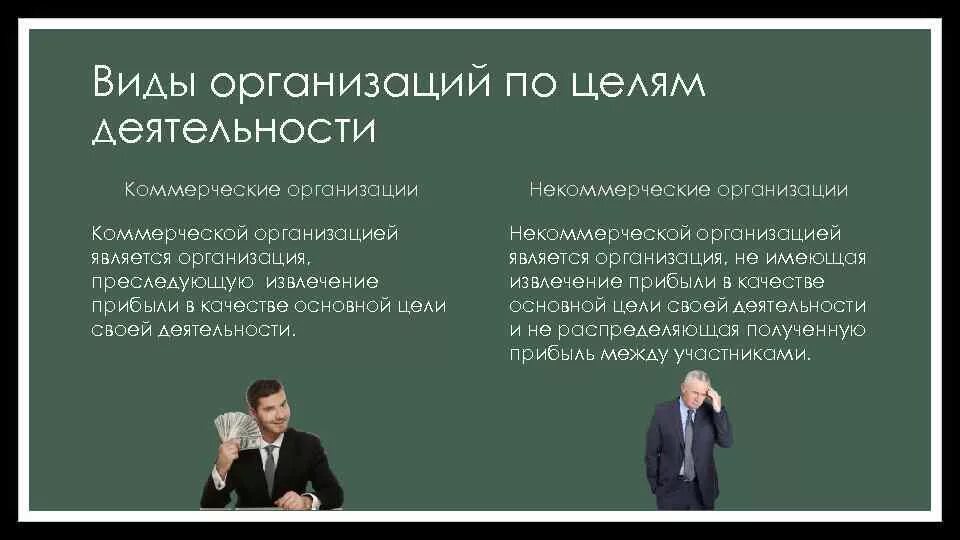 Виды организаций по целям деятельности

Коммерческие организации

Коммерческой организацией является организация, преследующую извлечение прибыли в качестве основной цели своей деятельности.

Некоммерческие организации

Некоммерческой организацией является организация, не имеющая извлечение прибыли в качестве основной цели своей деятельности и не распределяющая полученную прибыль между участниками.